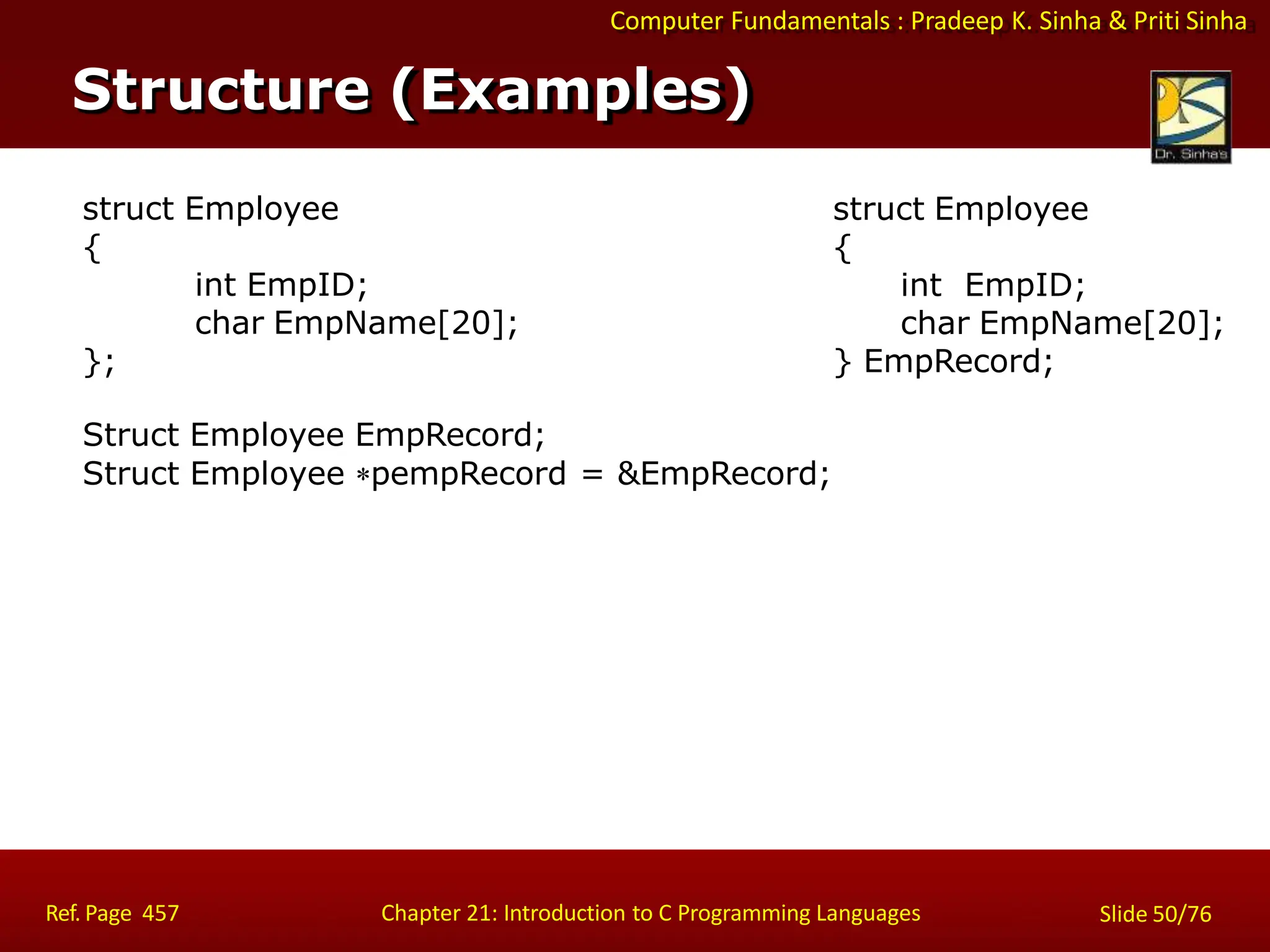 Computer Fundamentals : Pradeep K. Sinha & Priti Sinha

Structure (Examples)

Dr. Sinha's

struct Employee
{
int EmpID;
char EmpName[20];
};

Struct Employee EmpRecord;
Struct Employee *pempRecord = &EmpRecord;

struct Employee
{
int EmpID;
char EmpName[20];
} EmpRecord;

Ref. Page 457

Chapter 21: Introduction to C Programming Languages

Slide 50/76